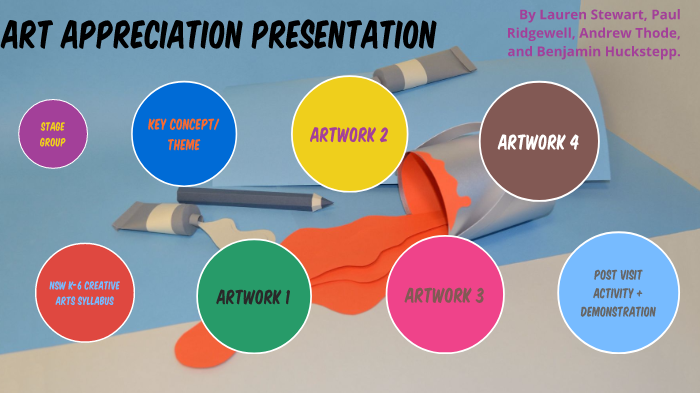 ART APPRECIATION PRESENTATION

By Lauren Stewart, Paul Ridgewell, Andrew Thode, and Benjamin Huckstepp.

STAGE GROUP

KEY CONCEPT/ THEME

ARTWORK 2

ARTWORK 4

NSW K-6 CREATIVE ARTS SYLLABUS

ARTWORK 1

ARTWORK 3

POST VISIT ACTIVITY + DEMONSTRATION